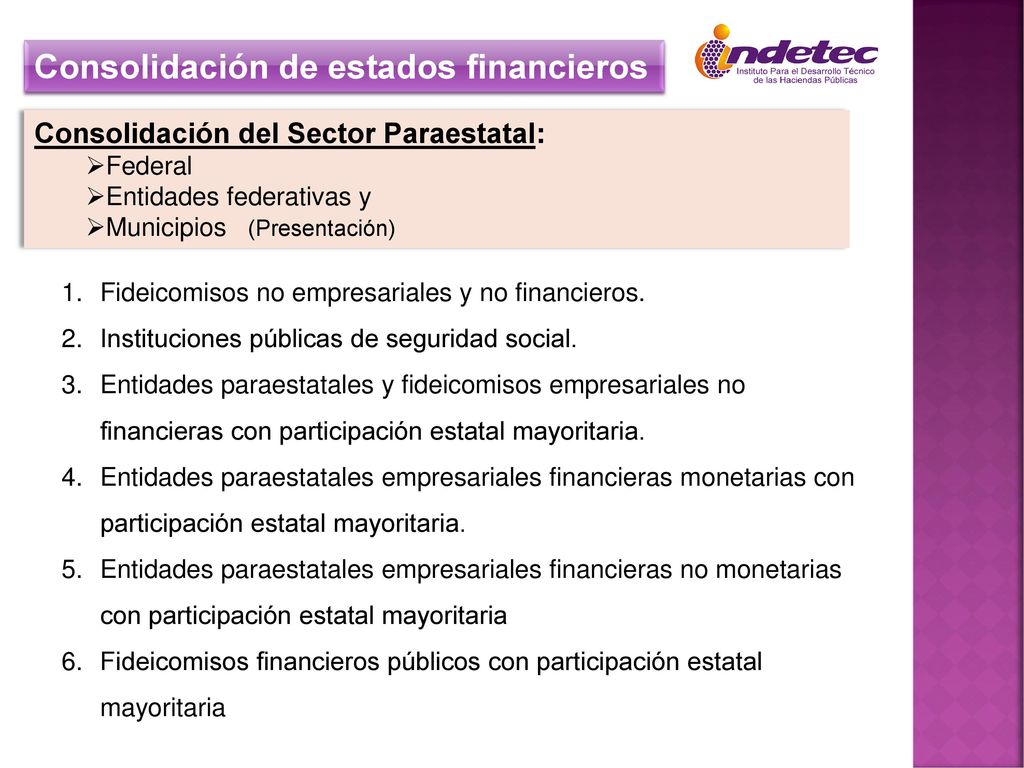 Consolidación de estados financieros

indetec
Instituto Para el Desarrollo Técnico de las Haciendas Públicas

Consolidación del Sector Paraestatal:
➢Federal
➢Entidades federativas y
➢Municipios (Presentación)

1. Fideicomisos no empresariales y no financieros.
2. Instituciones públicas de seguridad social.
3. Entidades paraestatales y fideicomisos empresariales no financieras con participación estatal mayoritaria.
4. Entidades paraestatales empresariales financieras monetarias con participación estatal mayoritaria.
5. Entidades paraestatales empresariales financieras no monetarias con participación estatal mayoritaria
6. Fideicomisos financieros públicos con participación estatal mayoritaria